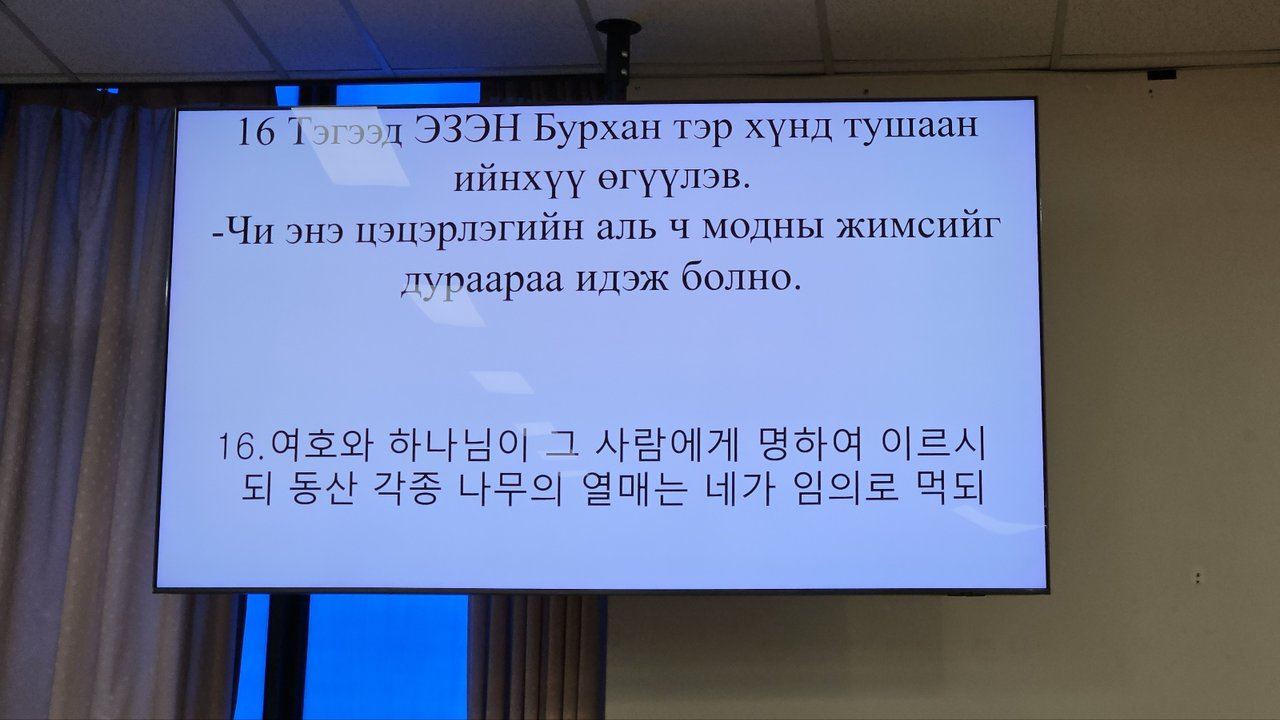 16 Тэгээд ЭЗЭН Бурхан тэр хүнд тушаан ийнхүү өгүүлэв.
-Чи энэ цэцэрлэгийн аль ч модны жимсийг дураараа идэж болно.

16.여호와 하나님이 그 사람에게 명하여 이르시되 동산 각종 나무의 열매는 네가 임의로 먹되